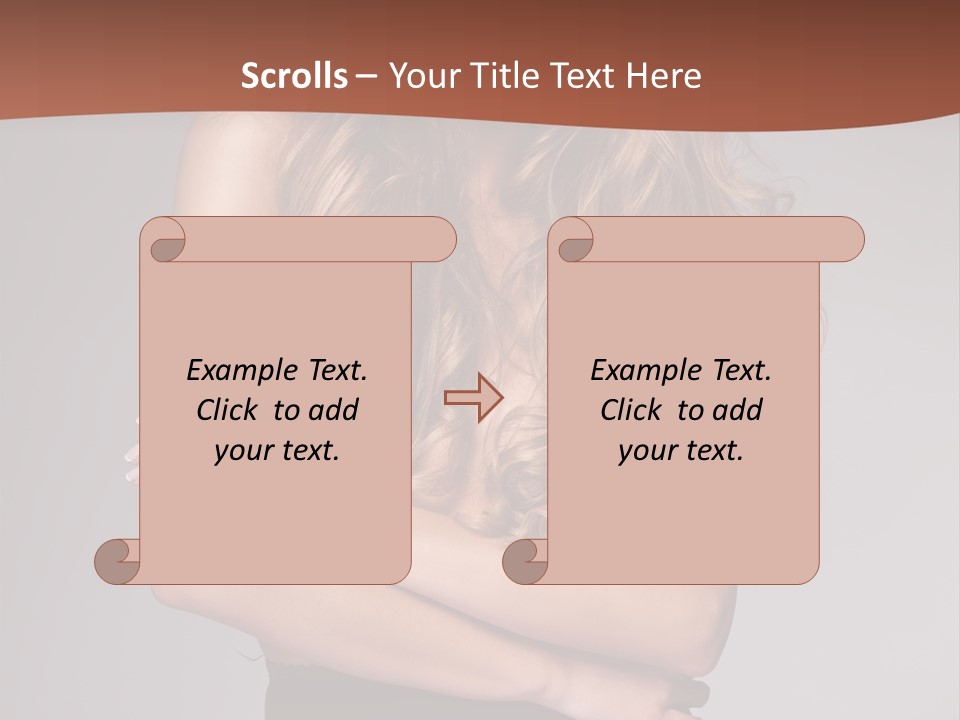 Scrolls – Your Title Text Here

Example Text. Click to add your text.

Example Text. Click to add your text.